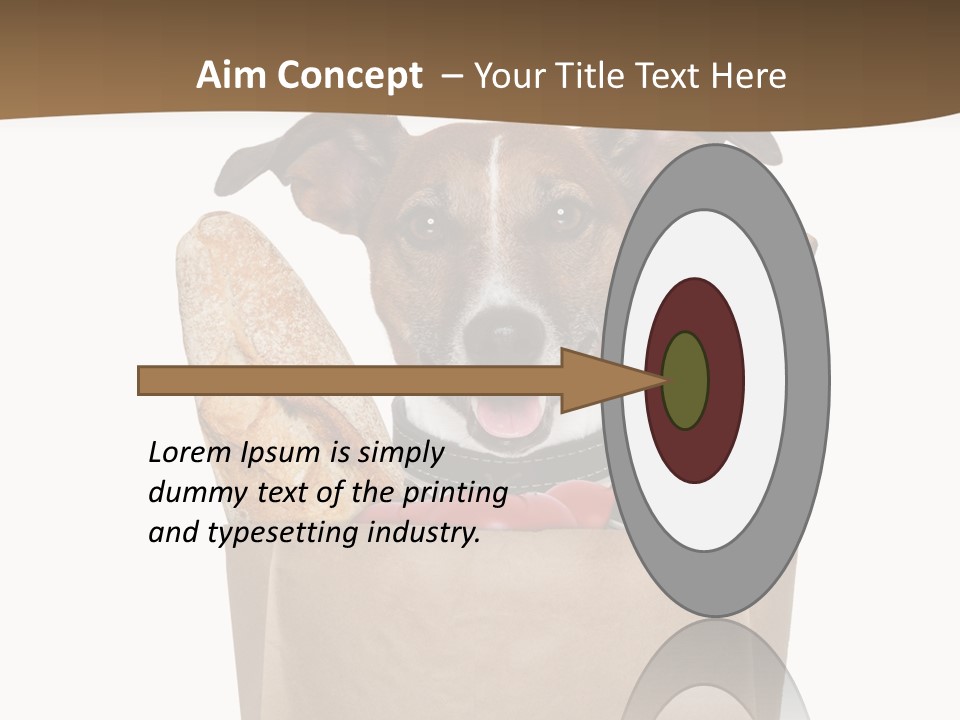 Aim Concept – Your Title Text Here

Lorem Ipsum is simply dummy text of the printing and typesetting industry.